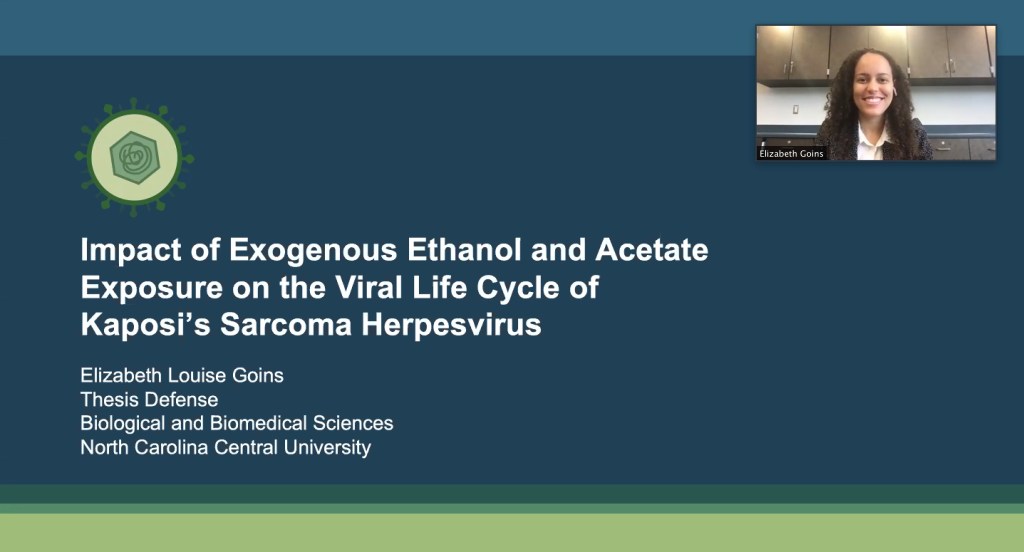 Elizabeth Goins

Impact of Exogenous Ethanol and Acetate Exposure on the Viral Life Cycle of Kaposi's Sarcoma Herpesvirus

Elizabeth Louise Goins
Thesis Defense
Biological and Biomedical Sciences
North Carolina Central University